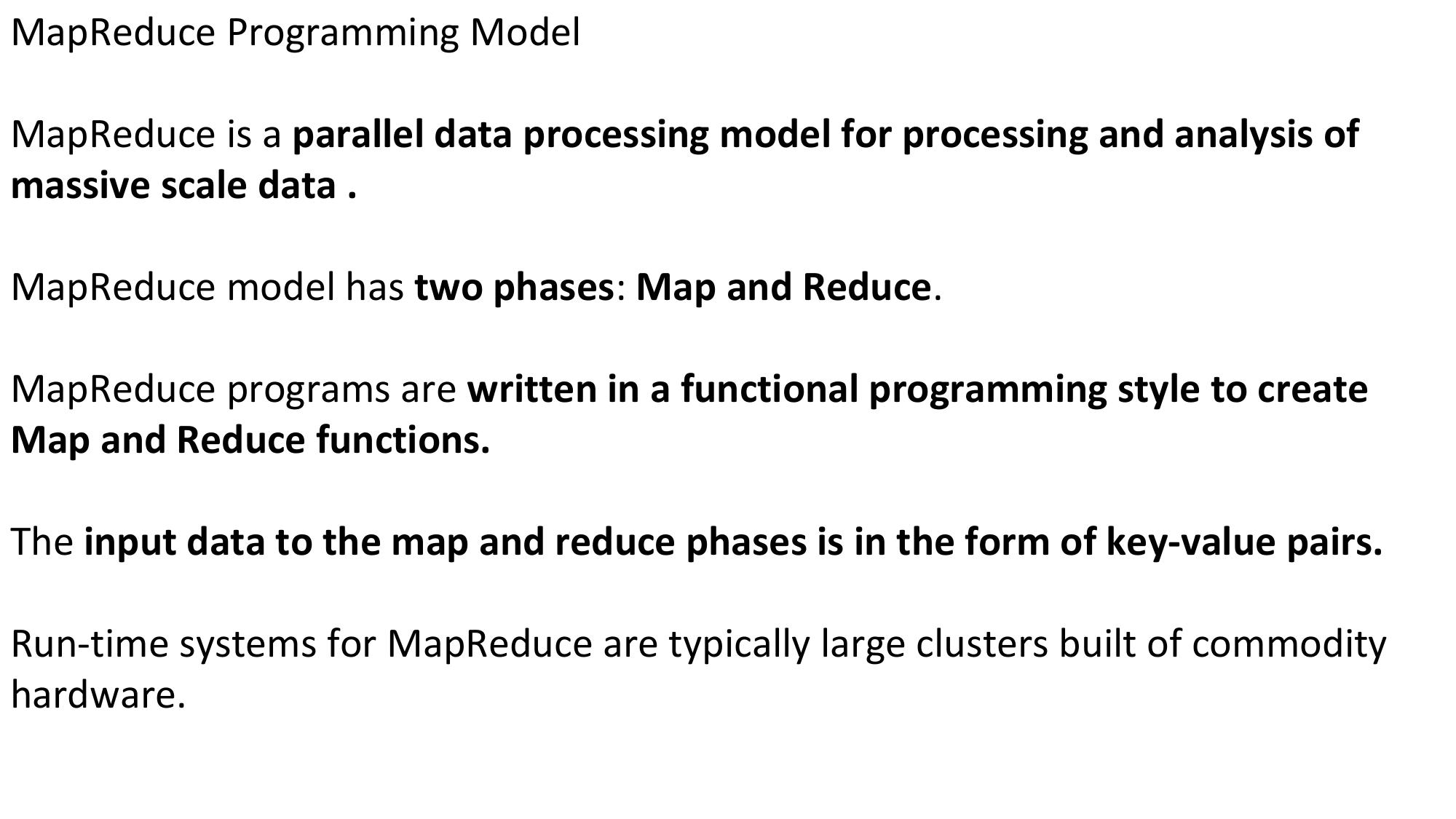 MapReduce Programming Model

MapReduce is a parallel data processing model for processing and analysis of massive scale data .

MapReduce model has two phases: Map and Reduce.

MapReduce programs are written in a functional programming style to create Map and Reduce functions.

The input data to the map and reduce phases is in the form of key-value pairs.

Run-time systems for MapReduce are typically large clusters built of commodity hardware.